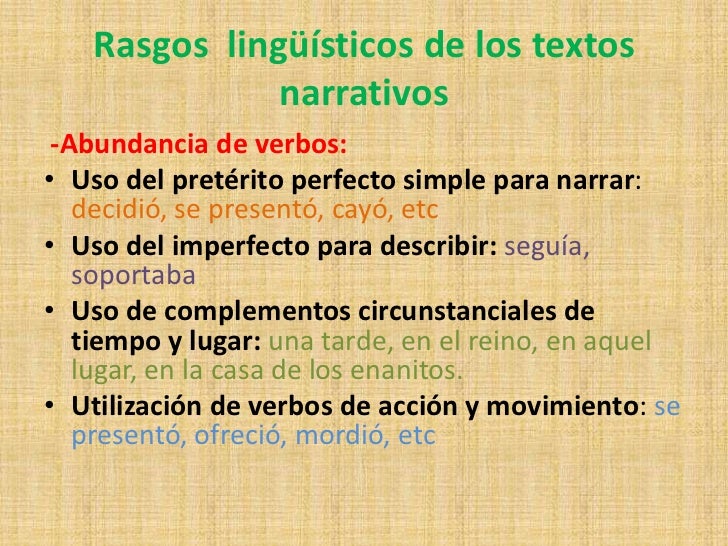 Rasgos lingüísticos de los textos narrativos

-Abundancia de verbos:

• Uso del pretérito perfecto simple para narrar: decidió, se presentó, cayó, etc

• Uso del imperfecto para describir: seguía, soportaba

• Uso de complementos circunstanciales de tiempo y lugar: una tarde, en el reino, en aquel lugar, en la casa de los enanitos.

• Utilización de verbos de acción y movimiento: se presentó, ofreció, mordió, etc